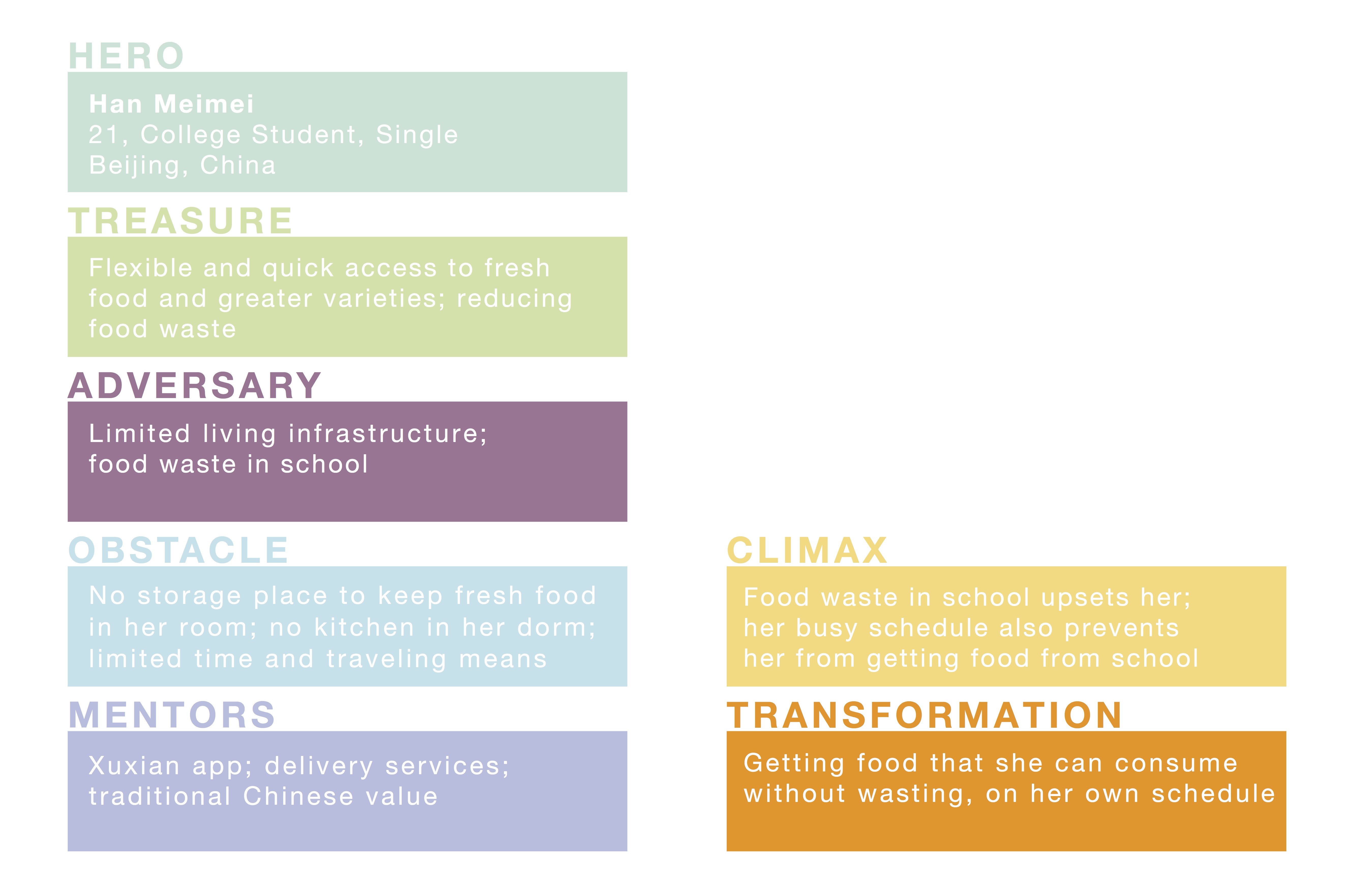 HERO

Han Meimei
21, College Student, Single
Beijing, China

TREASURE

Flexible and quick access to fresh food and greater varieties; reducing food waste

ADVERSARY

Limited living infrastructure; food waste in school

OBSTACLE

No storage place to keep fresh food in her room; no kitchen in her dorm; limited time and traveling means

MENTORS

Xuxian app; delivery services; traditional Chinese value

CLIMAX

Food waste in school upsets her; her busy schedule also prevents her from getting food from school

TRANSFORMATION

Getting food that she can consume without wasting, on her own schedule